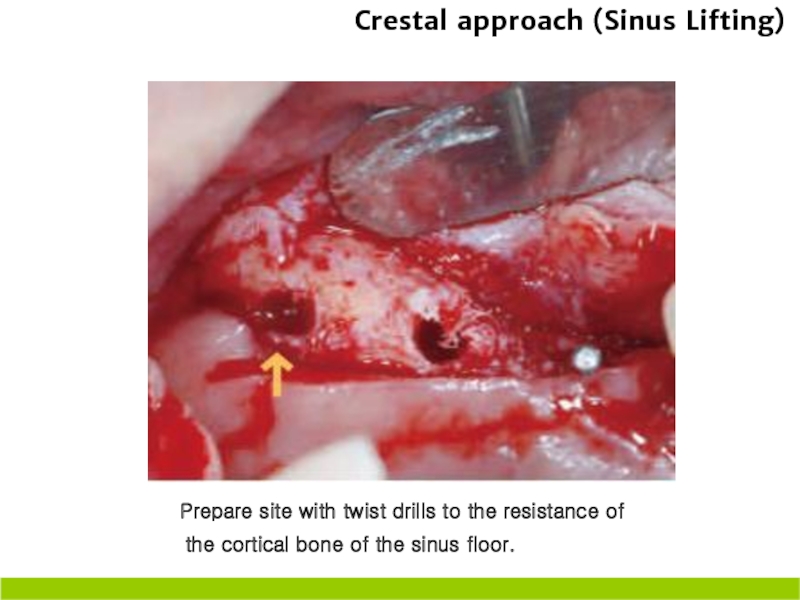 Crestal approach (Sinus Lifting)

Prepare site with twist drills to the resistance of the cortical bone of the sinus floor.